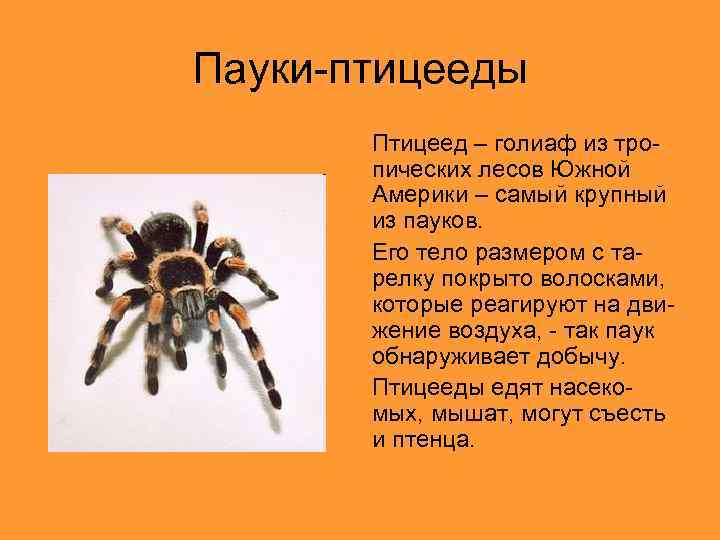 Пауки-птицееды

Птицеед – голиаф из тропических лесов Южной Америки – самый крупный из пауков.

Его тело размером с тарелку покрыто волосками, которые реагируют на движение воздуха, - так паук обнаруживает добычу.

Птицееды едят насекомых, мышат, могут съесть и птенца.